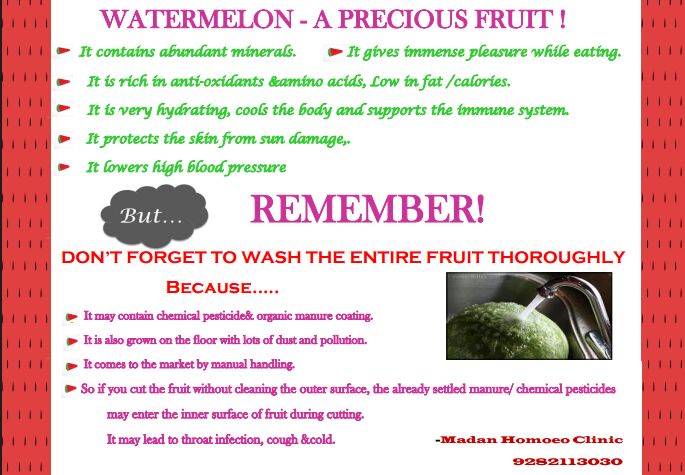 WATERMELON - A PRECIOUS FRUIT !

It contains abundant minerals.

It gives immense pleasure while eating.

It is rich in anti-oxidants &amino acids, Low in fat /calories.

It is very hydrating, cools the body and supports the immune system.

It protects the skin from sun damage,.

It lowers high blood pressure

But...

REMEMBER!

DON'T FORGET TO WASH THE ENTIRE FRUIT THOROUGHLY

BECAUSE.....

It may contain chemical pesticide& organic manure coating.

It is also grown on the floor with lots of dust and pollution.

It comes to the market by manual handling.

So if you cut the fruit without cleaning the outer surface, the already settled manure/ chemical pesticides may enter the inner surface of fruit during cutting.

It may lead to throat infection, cough &cold.

-Madan Homoeo Clinic

9282113030